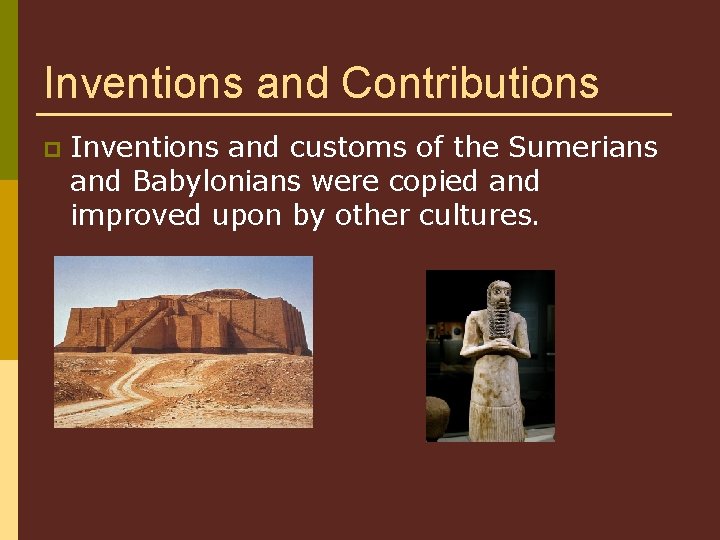 Inventions and Contributions

Inventions and customs of the Sumerians and Babylonians were copied and improved upon by other cultures.